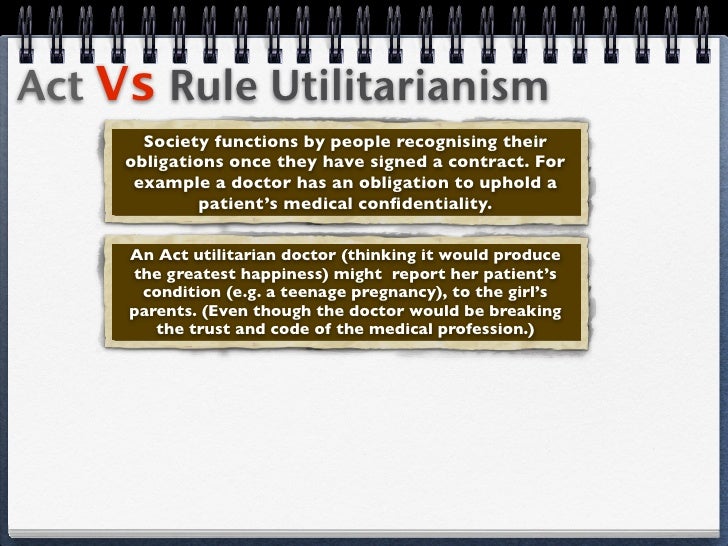 Act Vs Rule Utilitarianism

Society functions by people recognising their obligations once they have signed a contract. For example a doctor has an obligation to uphold a patient's medical confidentiality.

An Act utilitarian doctor (thinking it would produce the greatest happiness) might report her patient's condition (e.g. a teenage pregnancy), to the girl's parents. (Even though the doctor would be breaking the trust and code of the medical profession.)